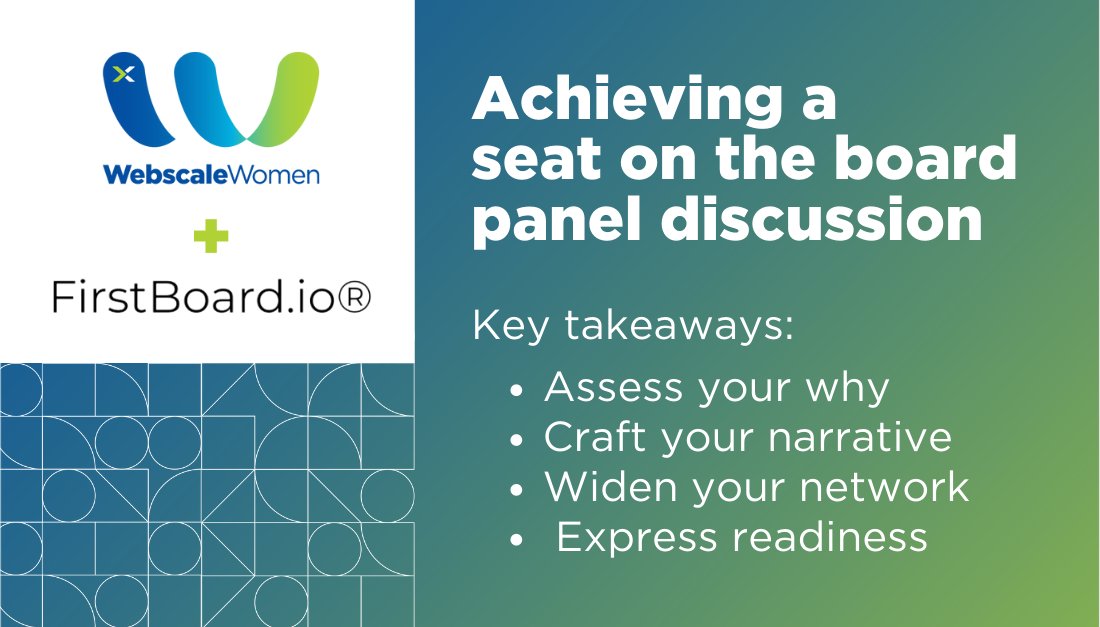 WebscaleWomen

+

FirstBoard.io®

Achieving a seat on the board panel discussion

Key takeaways:

- Assess your why
- Craft your narrative
- Widen your network
- Express readiness